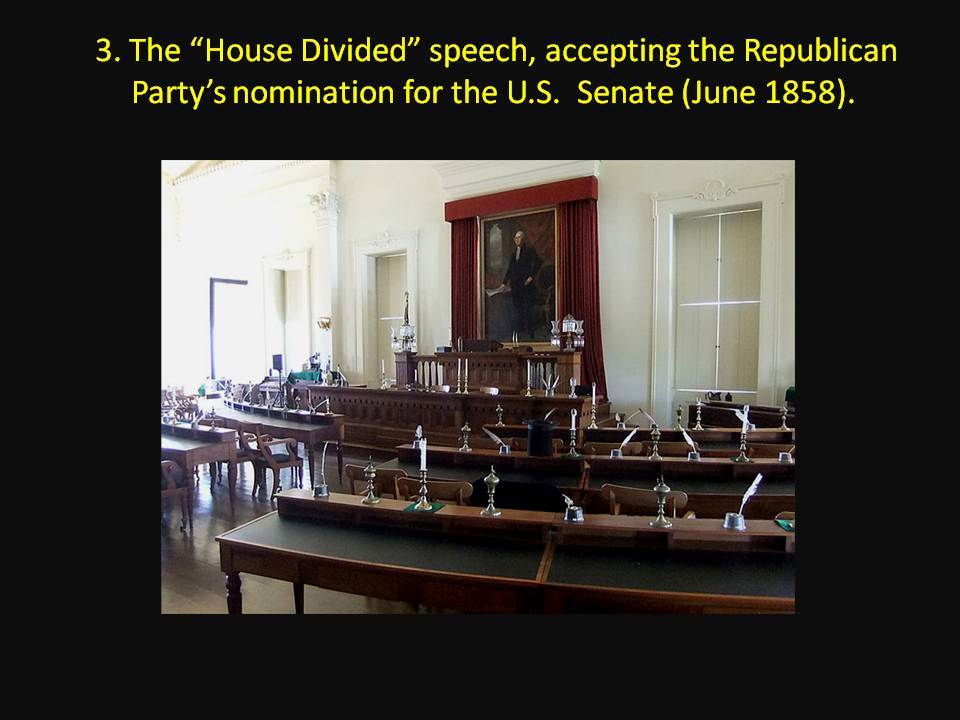 3. The “House Divided” speech, accepting the Republican Party’s nomination for the U.S.  Senate (June 1858).